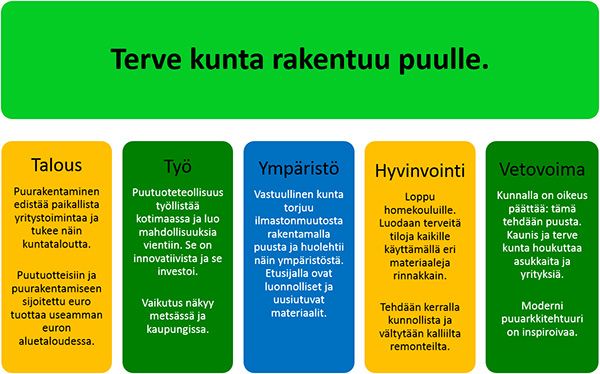 Terve kunta rakentuu puulle.

Talous

Puurakentaminen edistää paikallista yritystoimintaa ja tukee näin kuntataloutta.

Puutuotteisiin ja puurakentamiseen sijoitettu euro tuottaa useamman euron aluetaloudessa.

Työ

Puutuoteteollisuus työllistää kotimaassa ja luo mahdollisuuksia vientiin. Se on innovatiivista ja se investoi.

Vaikutus näkyy metsässä ja kaupungissa.

Ympäristö

Vastuullinen kunta torjuu ilmastonmuutosta rakentamalla puusta ja huolehtii näin ympäristöstä. Etusijalla ovat luonnolliset ja uusiutuvat materiaalit.

Hyvinvointi

Loppu homekouluille. Luodaan terveitä tiloja kaikille käyttämällä eri materiaaleja rinnakkain.

Tehdään kerralla kunnollista ja vältytään kalliilta remonteilta.

Vetovoima

Kunnalla on oikeus päättää: tämä tehdään puusta. Kaunis ja terve kunta houkuttaa asukkaita ja yrityksiä.

Moderni puuarkkitehtuuri on inspiroivaa.